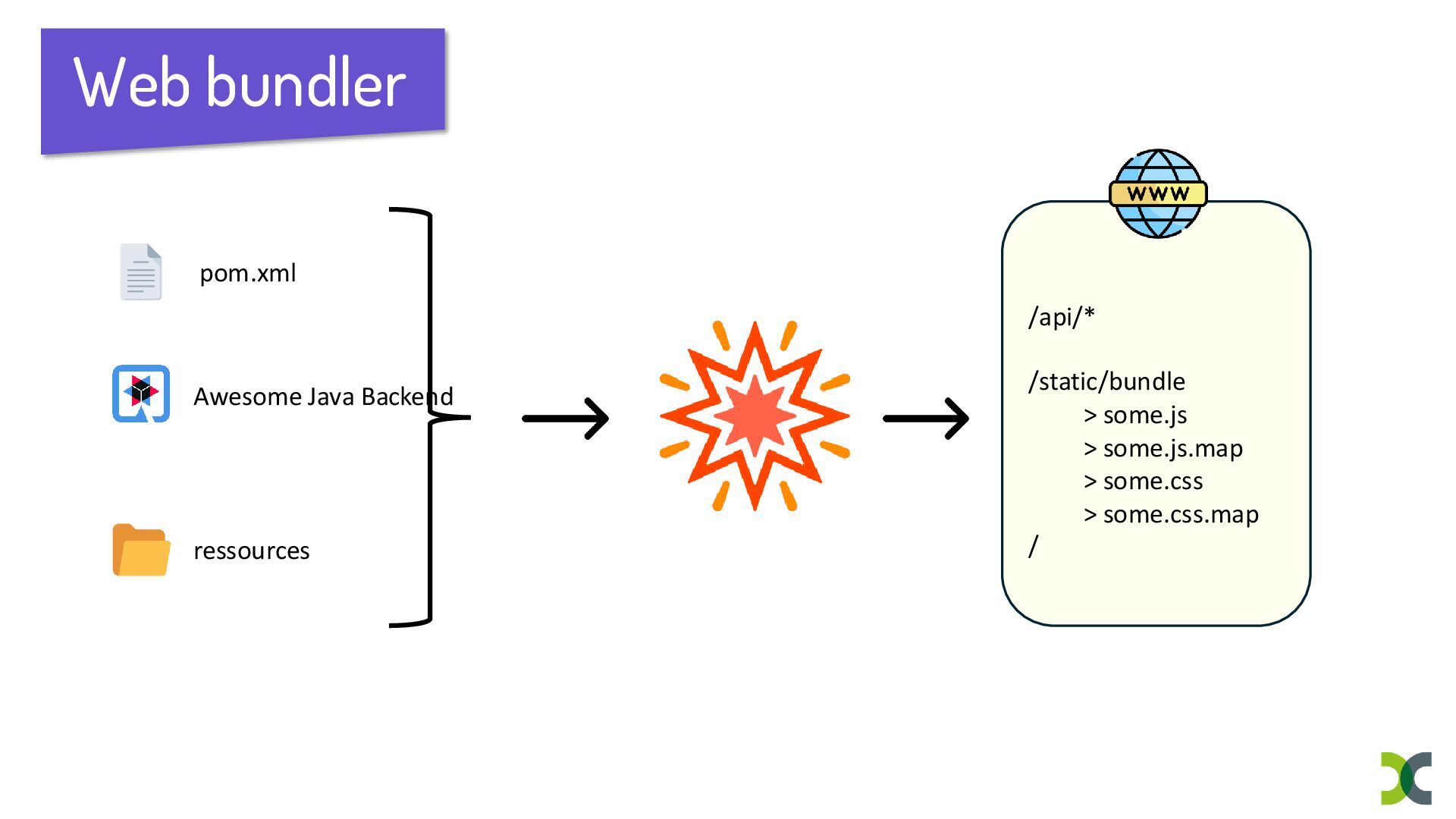 Web bundler

pom.xml

Awesome Java Backend

ressources

WWW

/api/*

/static/bundle
> some.js
> some.js.map
> some.css
> some.css.map
/